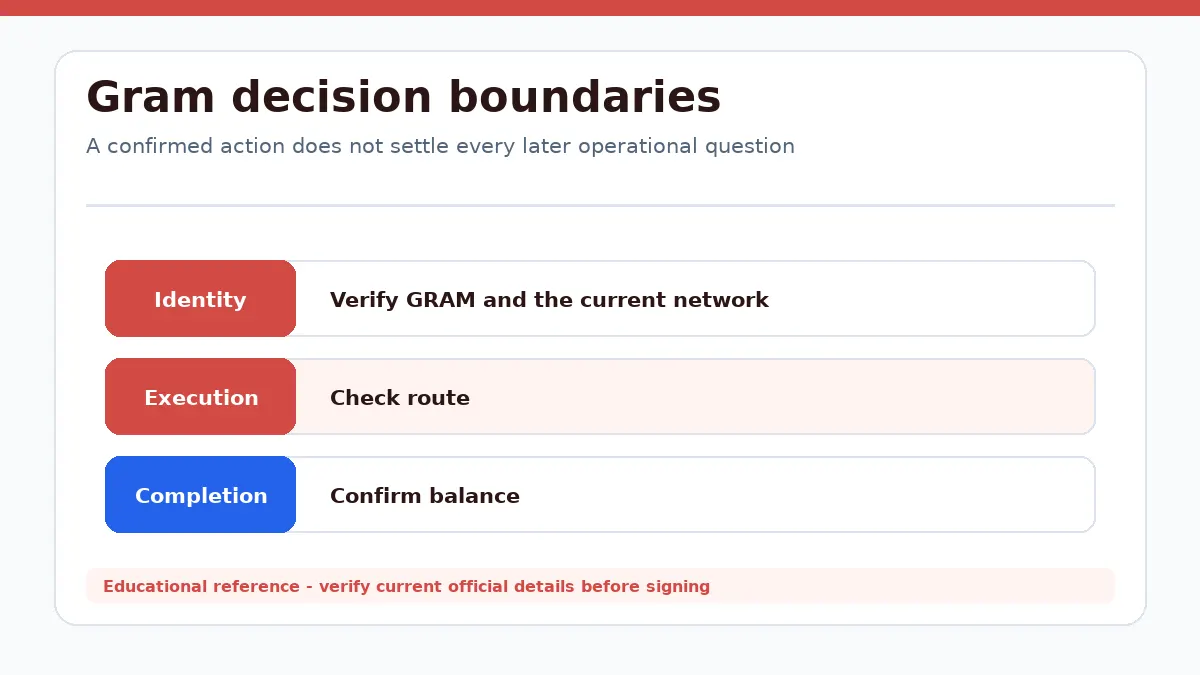 Gram decision boundaries

A confirmed action does not settle every later operational question

Identity Verify GRAM and the current network

Execution Check route

Completion Confirm balance

Educational reference - verify current official details before signing